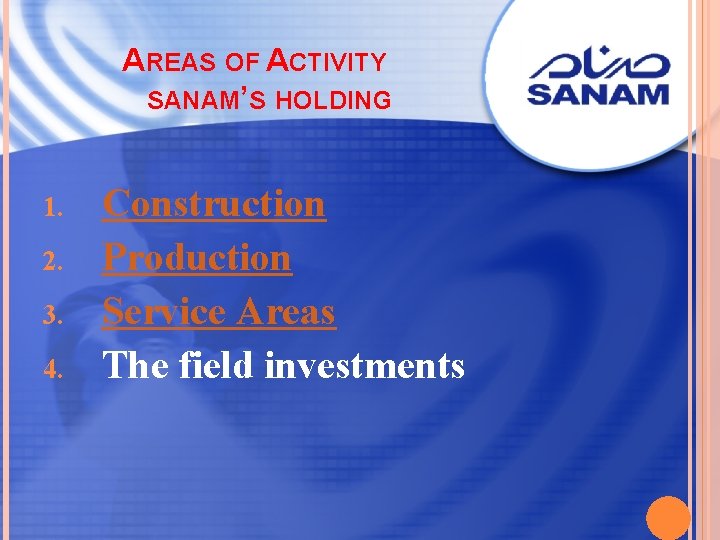 AREAS OF ACTIVITY
SANAM'S HOLDING

صنام
SANAM

1. Construction
2. Production
3. Service Areas
4. The field investments